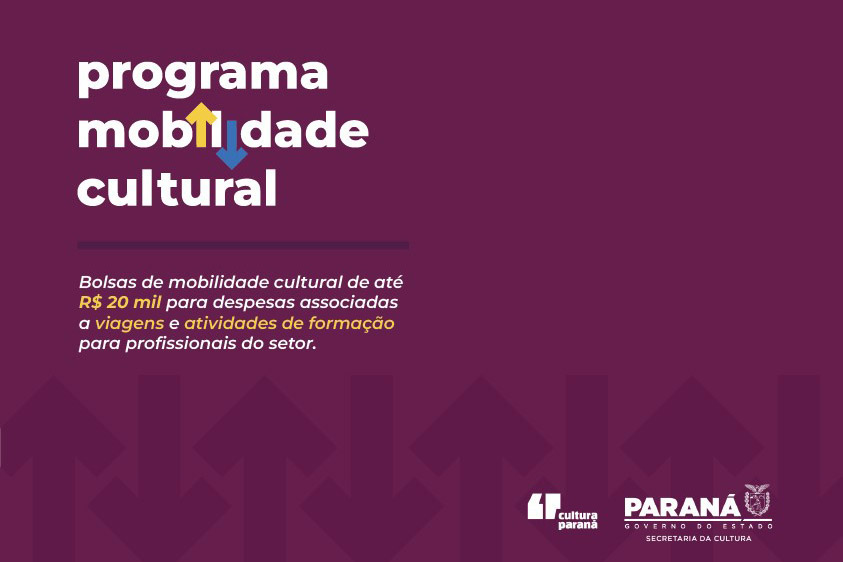 programa mobilidade cultural

Bolsas de mobilidade cultural de até R$ 20 mil para despesas associadas a viagens e atividades de formação para profissionais do setor.

cultura paraná

PARANÁ
GOVERNO DO ESTADO
SECRETARIA DA CULTURA